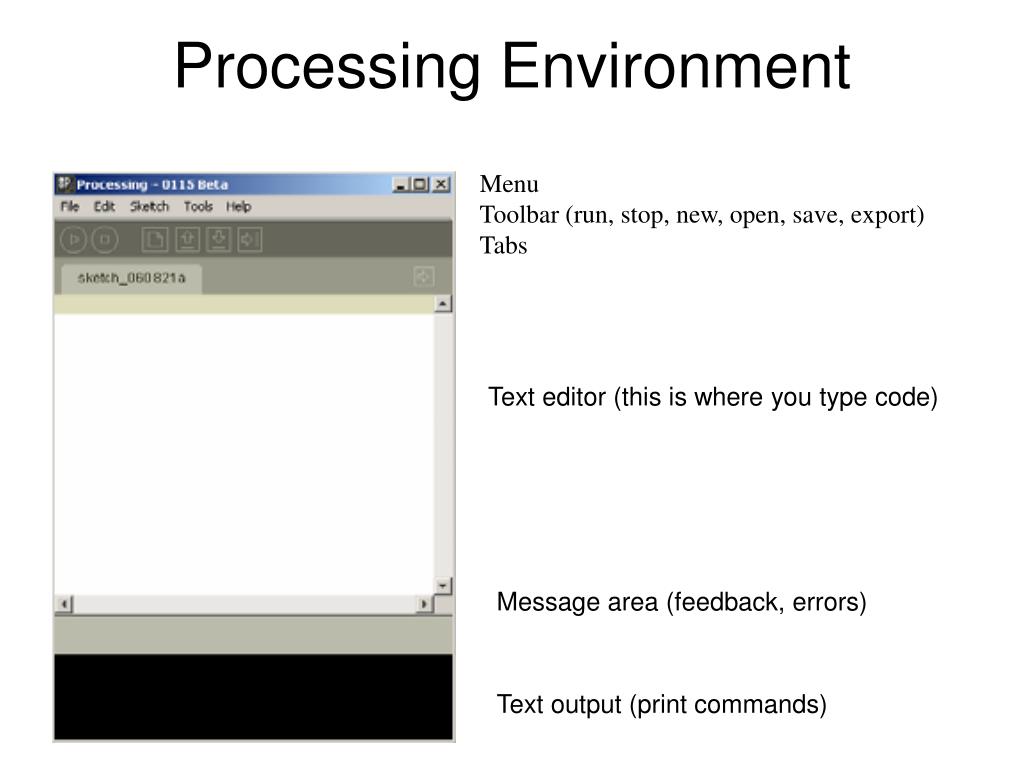 Processing Environment

Processing - 0115 Beta
File Edit Sketch Tools Help
sketch_060821a

Menu
Toolbar (run, stop, new, open, save, export)
Tabs

Text editor (this is where you type code)

Message area (feedback, errors)

Text output (print commands)